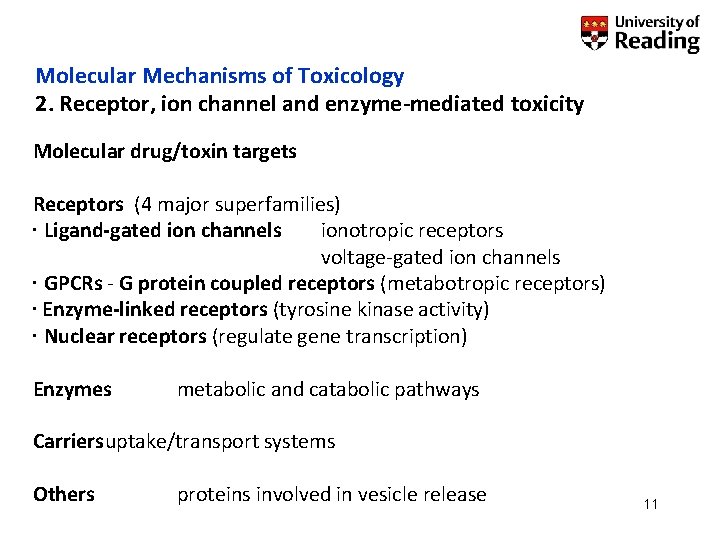 University of Reading

Molecular Mechanisms of Toxicology
2. Receptor, ion channel and enzyme-mediated toxicity

Molecular drug/toxin targets

Receptors (4 major superfamilies)
· Ligand-gated ion channels ionotropic receptors
voltage-gated ion channels
· GPCRs - G protein coupled receptors (metabotropic receptors)
· Enzyme-linked receptors (tyrosine kinase activity)
· Nuclear receptors (regulate gene transcription)

Enzymes metabolic and catabolic pathways

Carriersuptake/transport systems

Others proteins involved in vesicle release

11